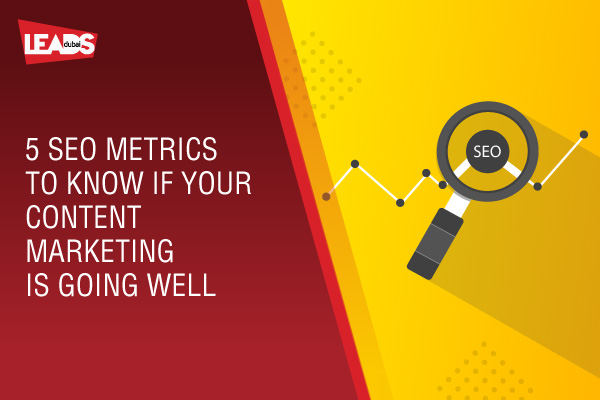 LEADS dubai

5 SEO METRICS TO KNOW IF YOUR CONTENT MARKETING IS GOING WELL

SEO